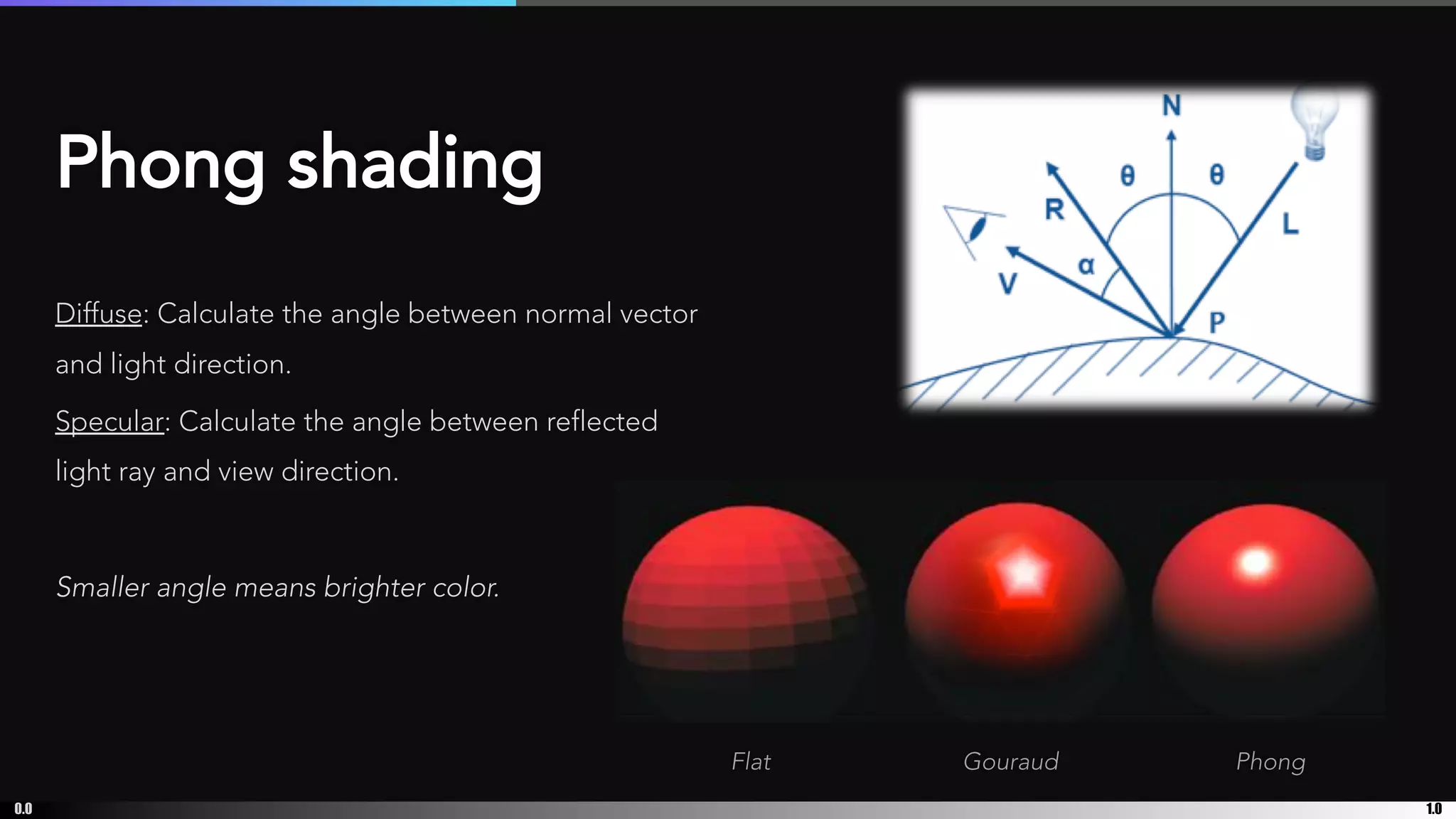 Phong shading

Diffuse: Calculate the angle between normal vector and light direction.

Specular: Calculate the angle between reflected light ray and view direction.

Smaller angle means brighter color.

N
θ
θ
R
L
α
V
P

Flat
Gouraud
Phong

0.0
1.0